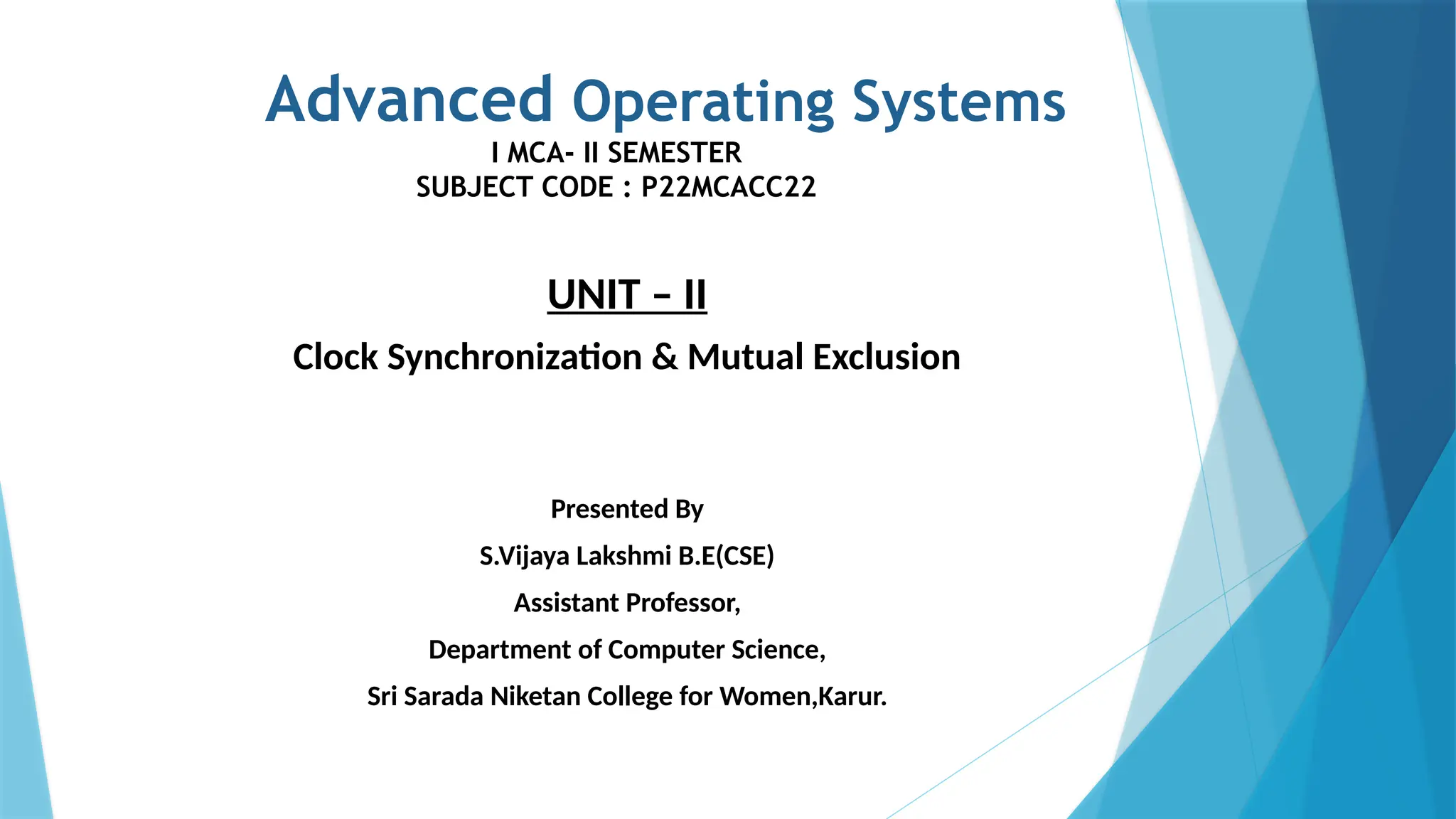 Advanced Operating Systems

I MCA- II SEMESTER
SUBJECT CODE : P22MCACC22

UNIT – II

Clock Synchronization & Mutual Exclusion

Presented By

S.Vijaya Lakshmi B.E(CSE)

Assistant Professor,

Department of Computer Science,

Sri Sarada Niketan College for Women,Karur.